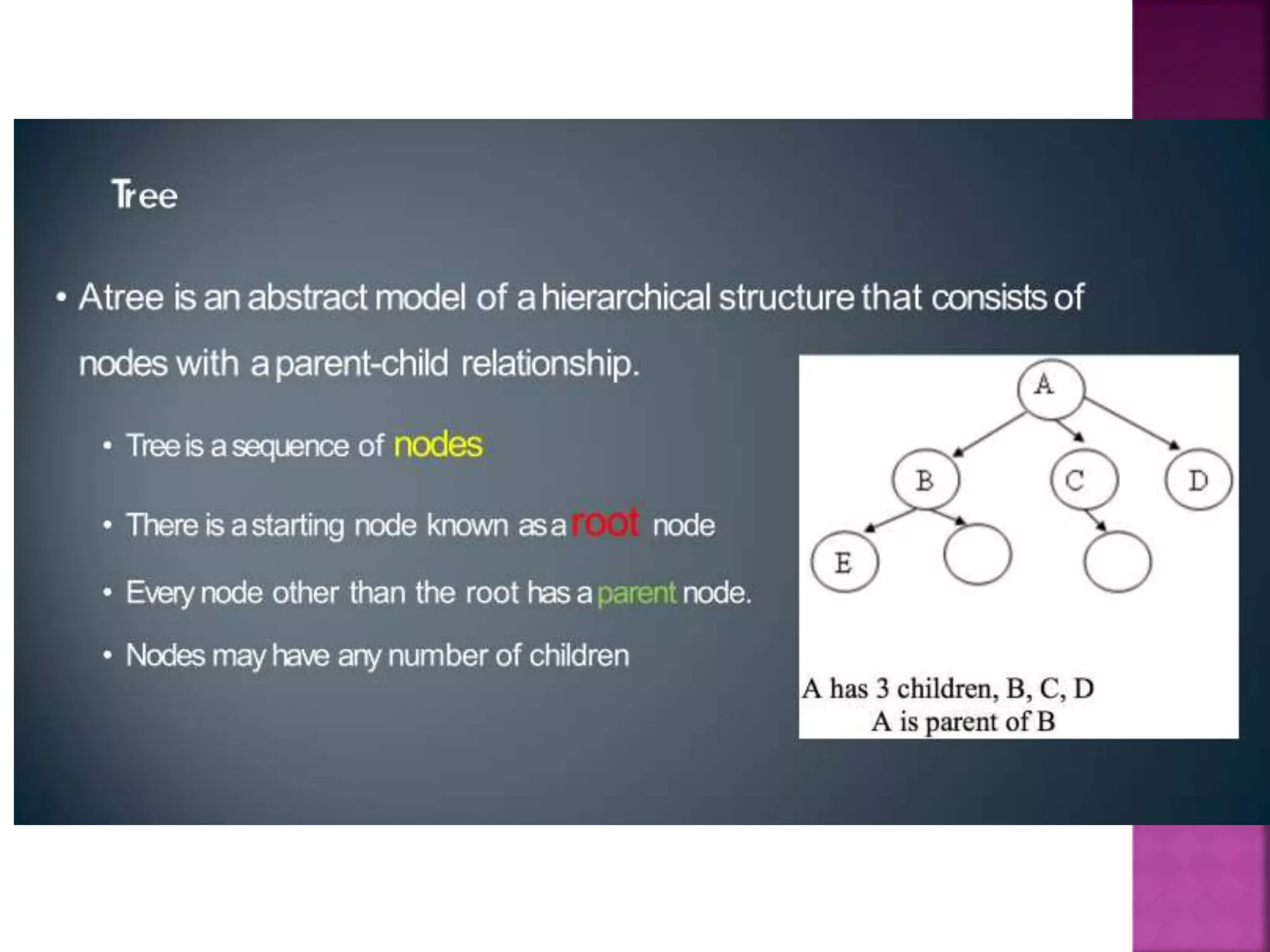 Tree

• Atree is an abstract model of a hierarchical structure that consists of nodes with a parent-child relationship.

• Tree is a sequence of nodes

• There is a starting node known as a root node

• Every node other than the root has a parent node.

• Nodes may have any number of children

A

B

C

D

E

A has 3 children, B, C, D
A is parent of B